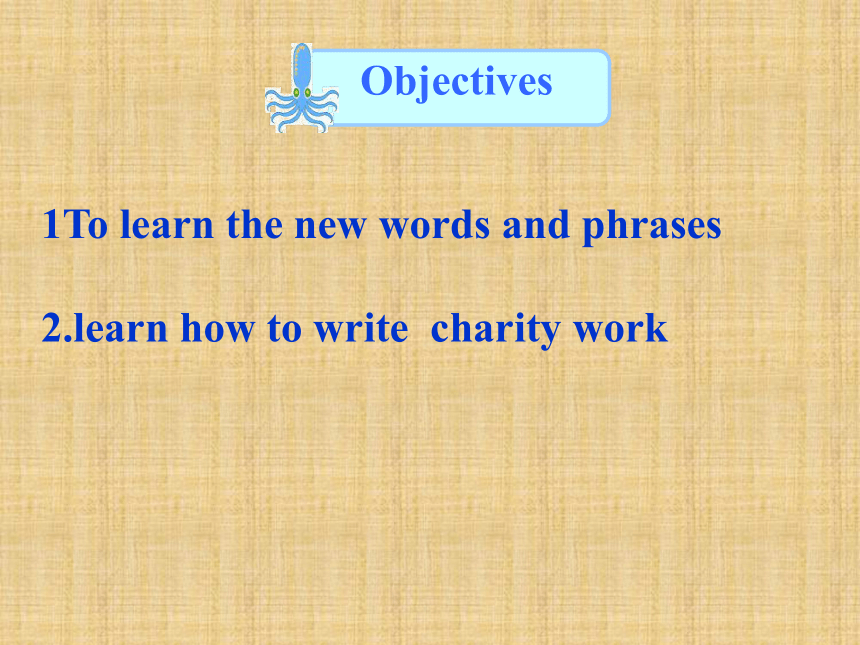 Objectives

1To learn the new words and phrases

2.learn how to write  charity work